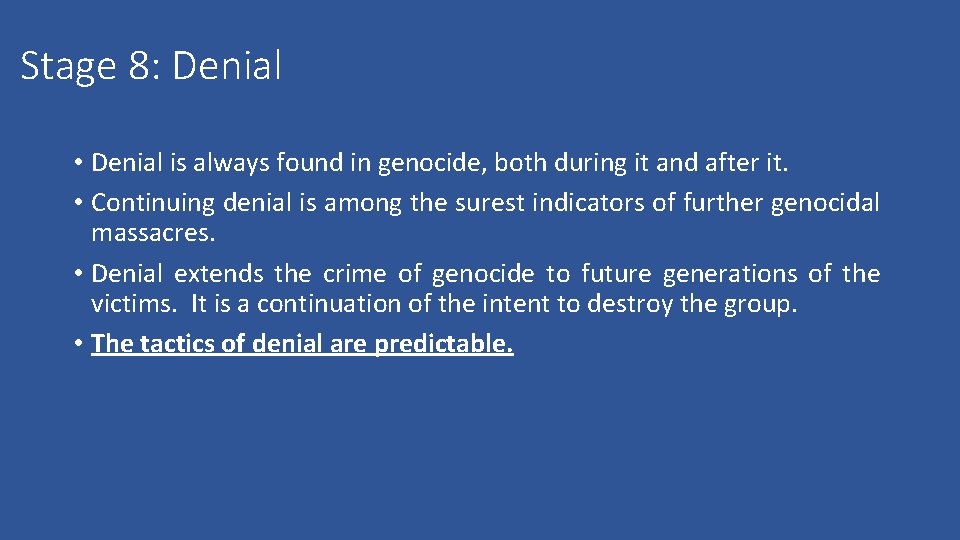 Stage 8: Denial

• Denial is always found in genocide, both during it and after it.

• Continuing denial is among the surest indicators of further genocidal massacres.

• Denial extends the crime of genocide to future generations of the victims. It is a continuation of the intent to destroy the group.

• The tactics of denial are predictable.